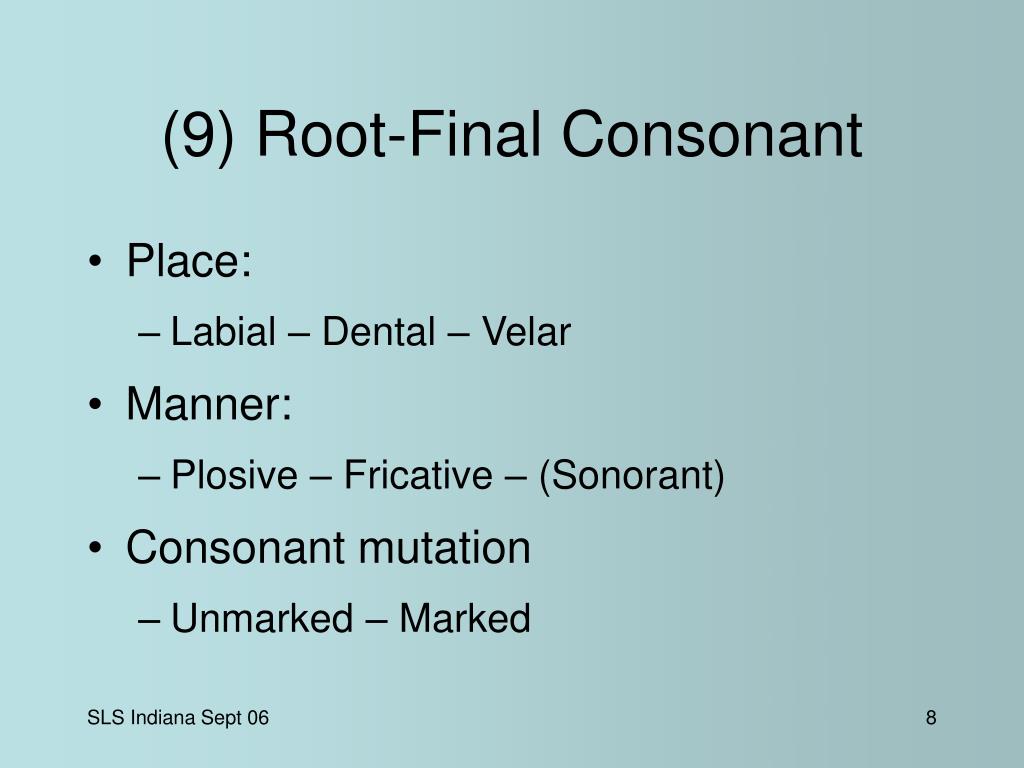 (9) Root-Final Consonant

• Place:
– Labial – Dental – Velar
• Manner:
– Plosive – Fricative – (Sonorant)
• Consonant mutation
– Unmarked – Marked

SLS Indiana Sept 06

8